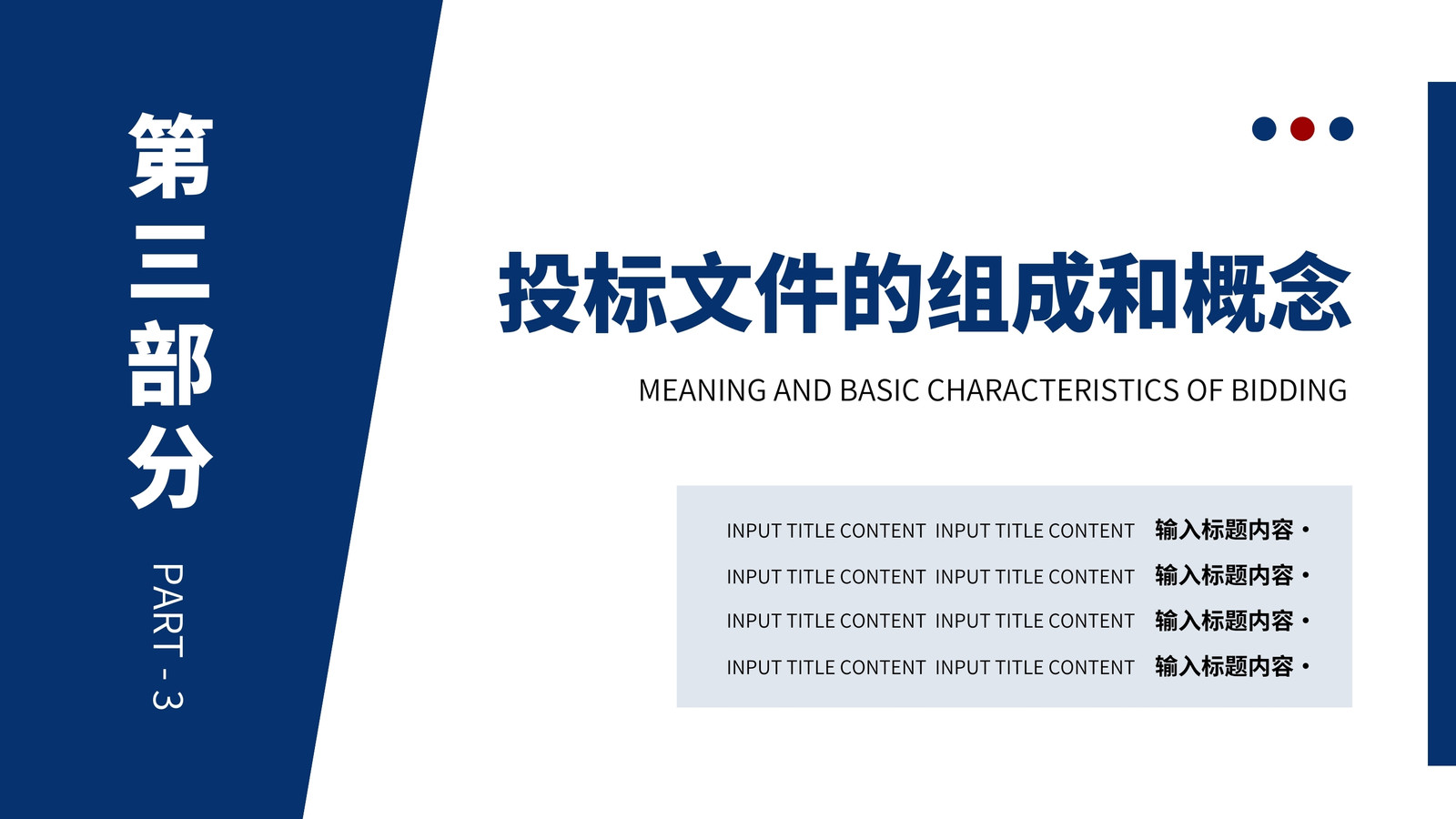 第三部分

PART - 3

投标文件的组成和概念

MEANING AND BASIC CHARACTERISTICS OF BIDDING

INPUT TITLE CONTENT INPUT TITLE CONTENT 输入标题内容 •

INPUT TITLE CONTENT INPUT TITLE CONTENT 输入标题内容 •

INPUT TITLE CONTENT INPUT TITLE CONTENT 输入标题内容 •

INPUT TITLE CONTENT INPUT TITLE CONTENT 输入标题内容 •